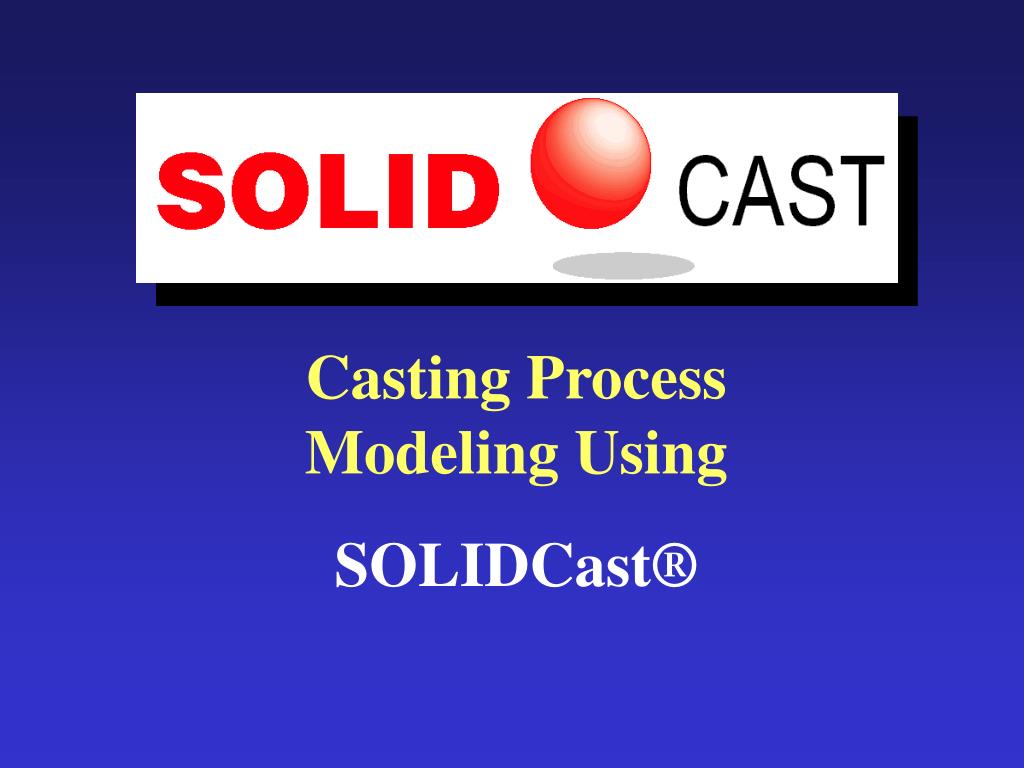 SOLID CAST

Casting Process Modeling Using

SOLIDCast®